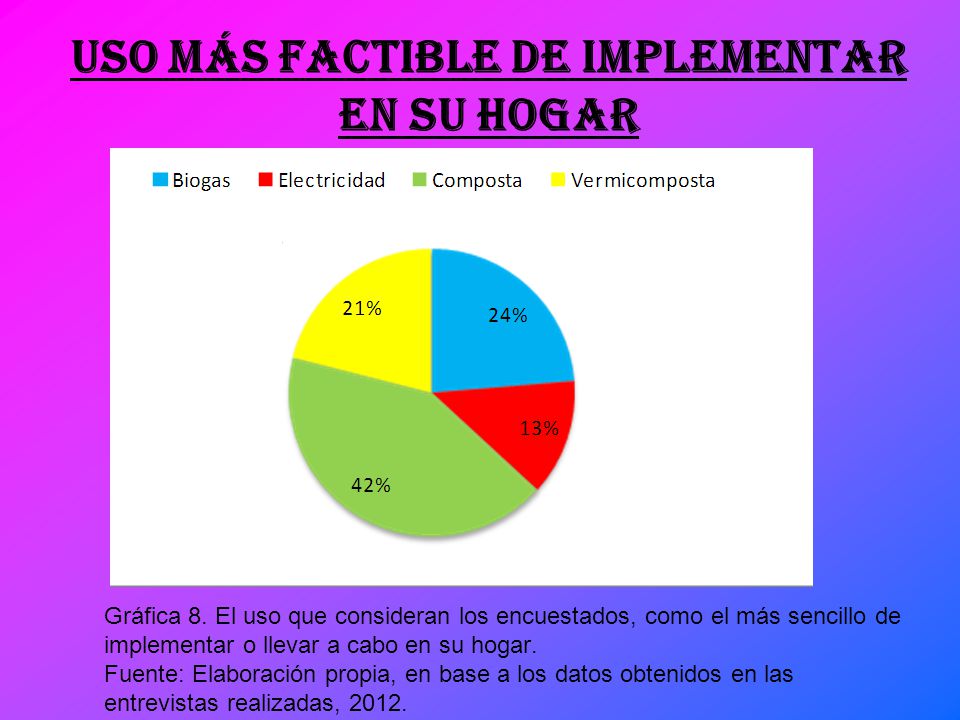 USO MÁS FACTIBLE DE IMPLEMENTAR EN SU HOGAR

Biogas Electricidad Composta Vermicomposta

21%
24%
13%
42%

Gráfica 8. El uso que consideran los encuestados, como el más sencillo de implementar o llevar a cabo en su hogar.
Fuente: Elaboración propia, en base a los datos obtenidos en las entrevistas realizadas, 2012.